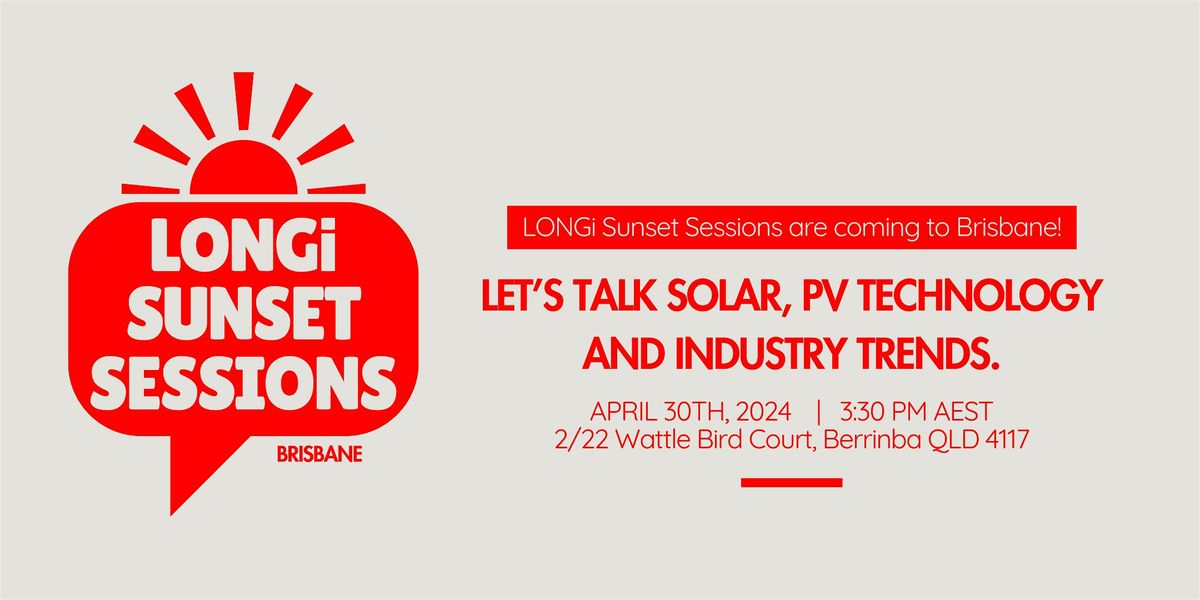 LONGi SUNSET SESSIONS

BRISBANE

LONGi Sunset Sessions are coming to Brisbane!

LET'S TALK SOLAR, PV TECHNOLOGY AND INDUSTRY TRENDS.

APRIL 30TH, 2024 | 3:30 PM AEST
2/22 Wattle Bird Court, Berrinba QLD 4117